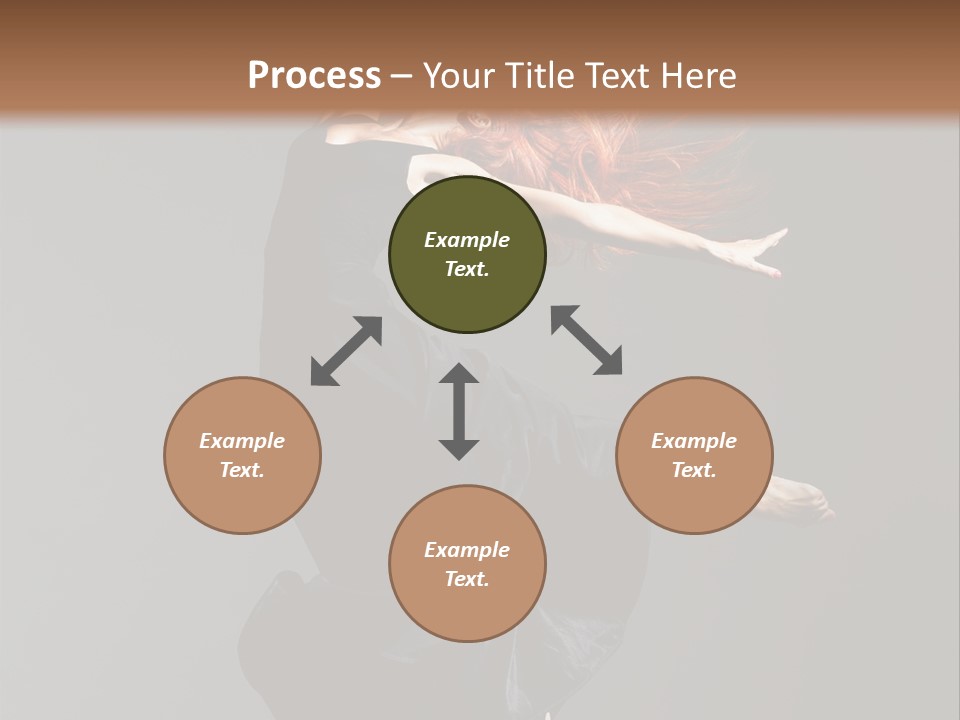 Process – Your Title Text Here

Example Text.

Example Text.

Example Text.

Example Text.